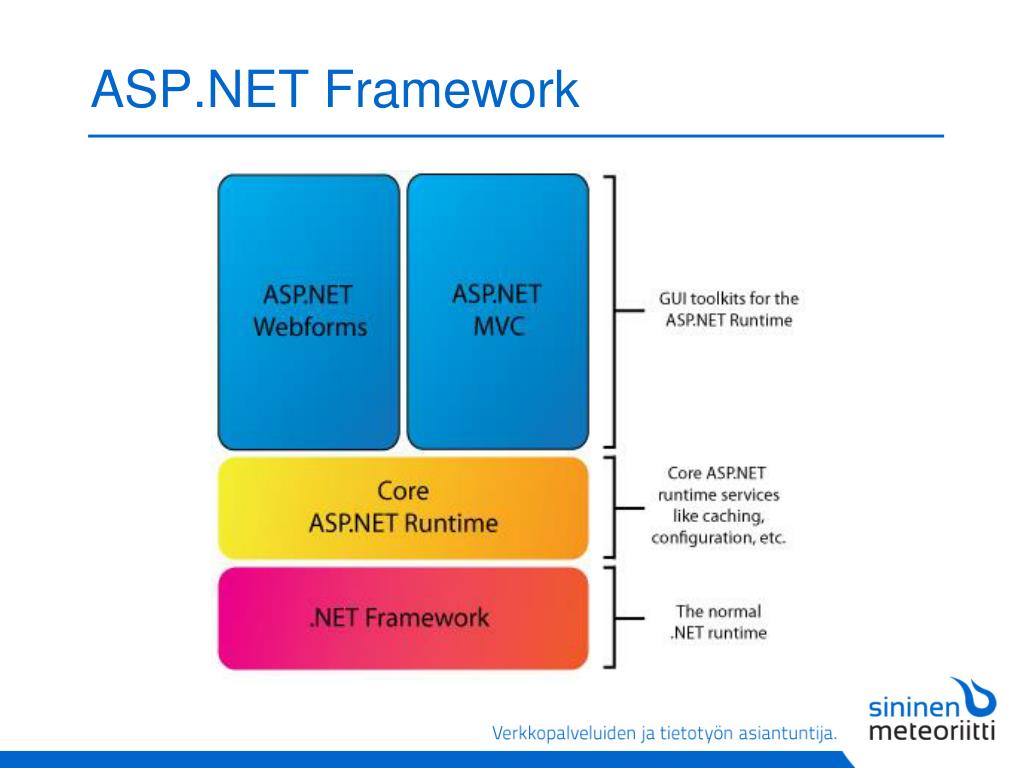 ASP.NET Framework

ASP.NET Webforms

ASP.NET MVC

GUI toolkits for the ASP.NET Runtime

Core ASP.NET Runtime

Core ASP.NET runtime services like caching, configuration, etc.

.NET Framework

The normal .NET runtime

Verkkopalveluiden ja tietotyön asiantuntija.

sininen meteoriitti